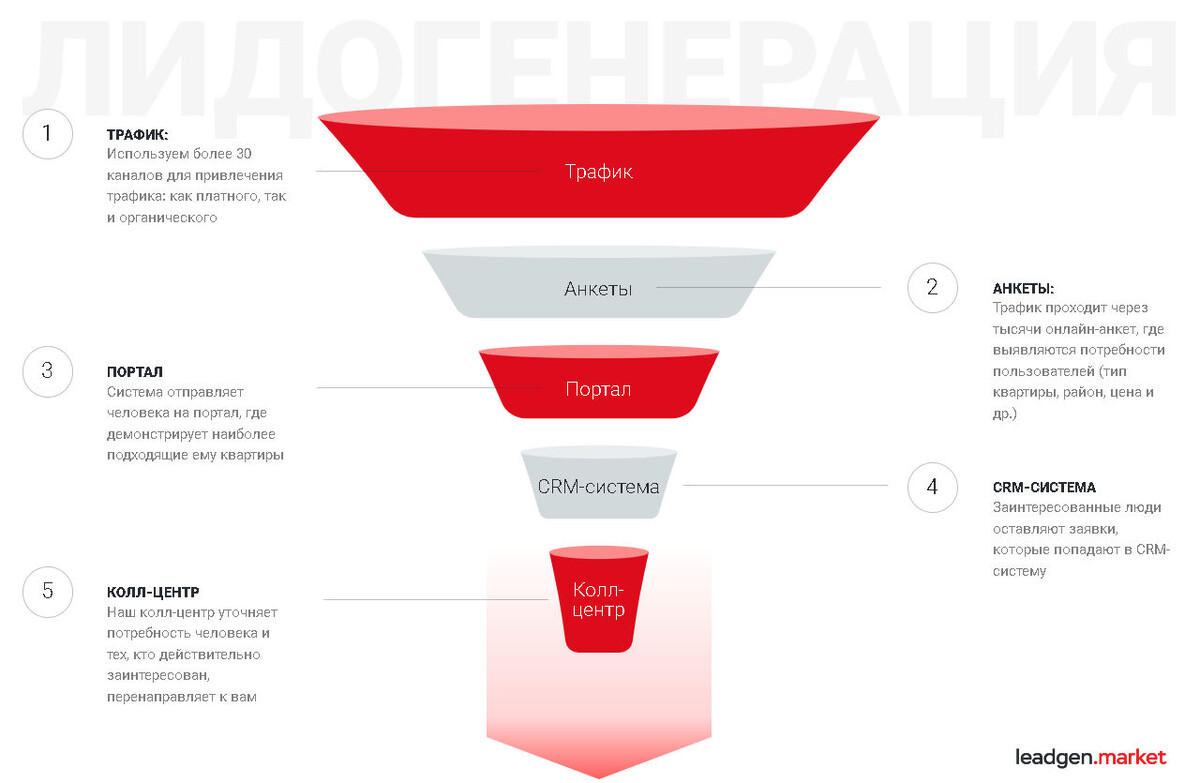 ЛИДОГЕНЕРАЦИЯ

1

ТРАФИК:
Используем более 30 каналов для привлечения трафика: как платного, так и органического

Трафик

Анкеты

2

АНКЕТЫ:
Трафик проходит через тысячи онлайн-анкет, где выявляются потребности пользователей (тип квартиры, район, цена и др.)

3

ПОРТАЛ
Система отправляет человека на портал, где демонстрирует наиболее подходящие ему квартиры

Портал

CRM-система

4

CRM-СИСТЕМА
Заинтересованные люди оставляют заявки, которые попадают в CRM-систему

5

КОЛЛ-ЦЕНТР
Наш колл-центр уточняет потребность человека и тех, кто действительно заинтересован, перенаправляет к вам

Колл-центр

leadgen.market